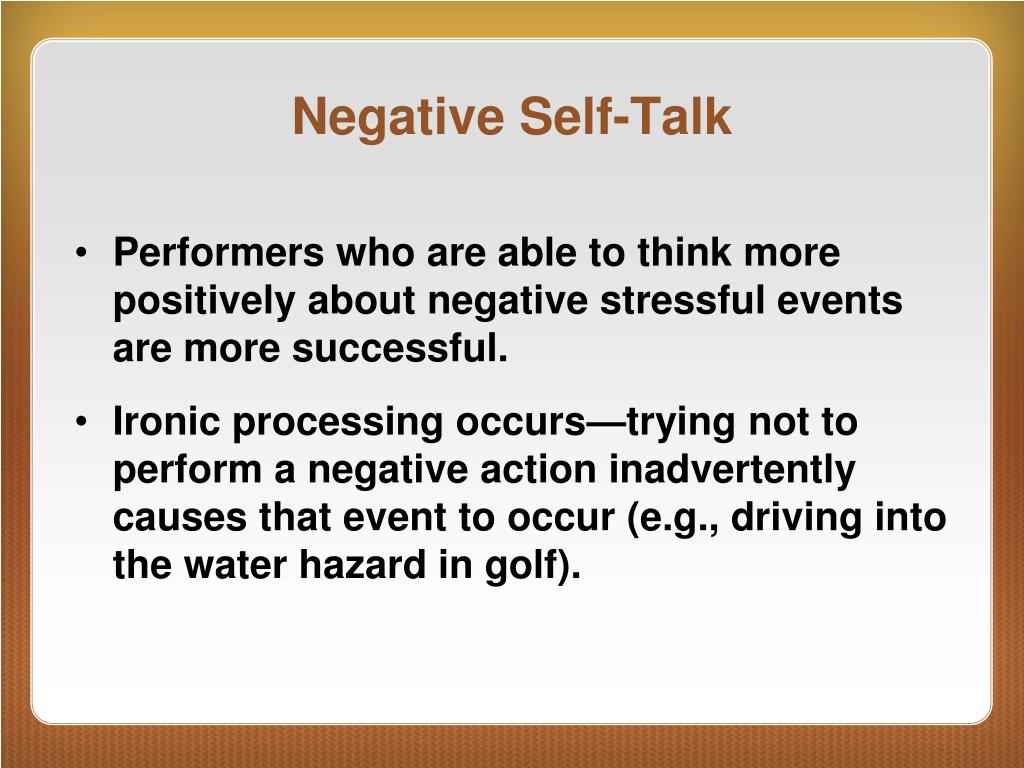 Negative Self-Talk

• Performers who are able to think more positively about negative stressful events are more successful.

• Ironic processing occurs—trying not to perform a negative action inadvertently causes that event to occur (e.g., driving into the water hazard in golf).